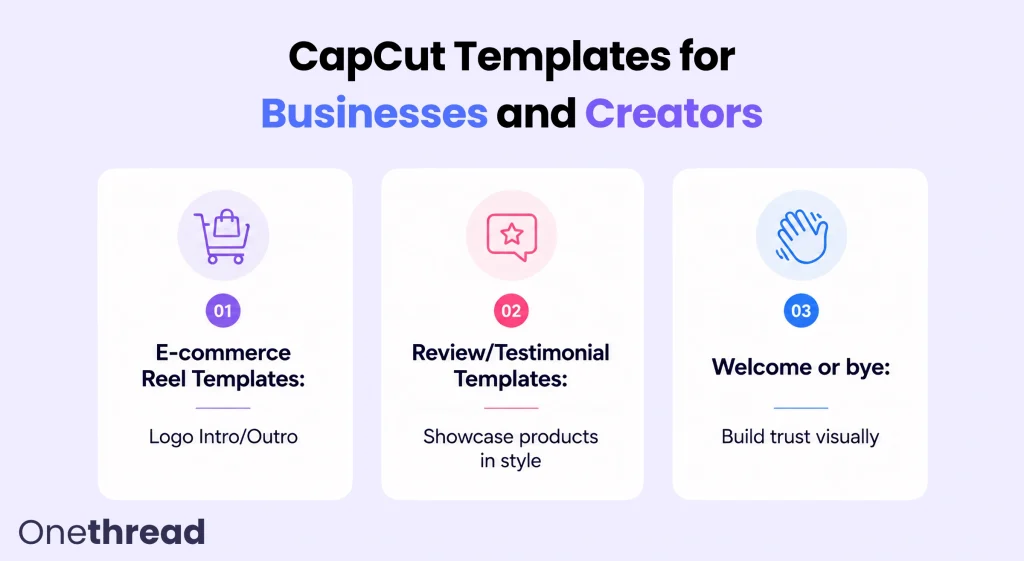 CapCut Templates for Businesses and Creators

01
E-commerce Reel Templates:
Logo Intro/Outro

02
Review/Testimonial Templates:
Showcase products in style

03
Welcome or bye:
Build trust visually

Onethread